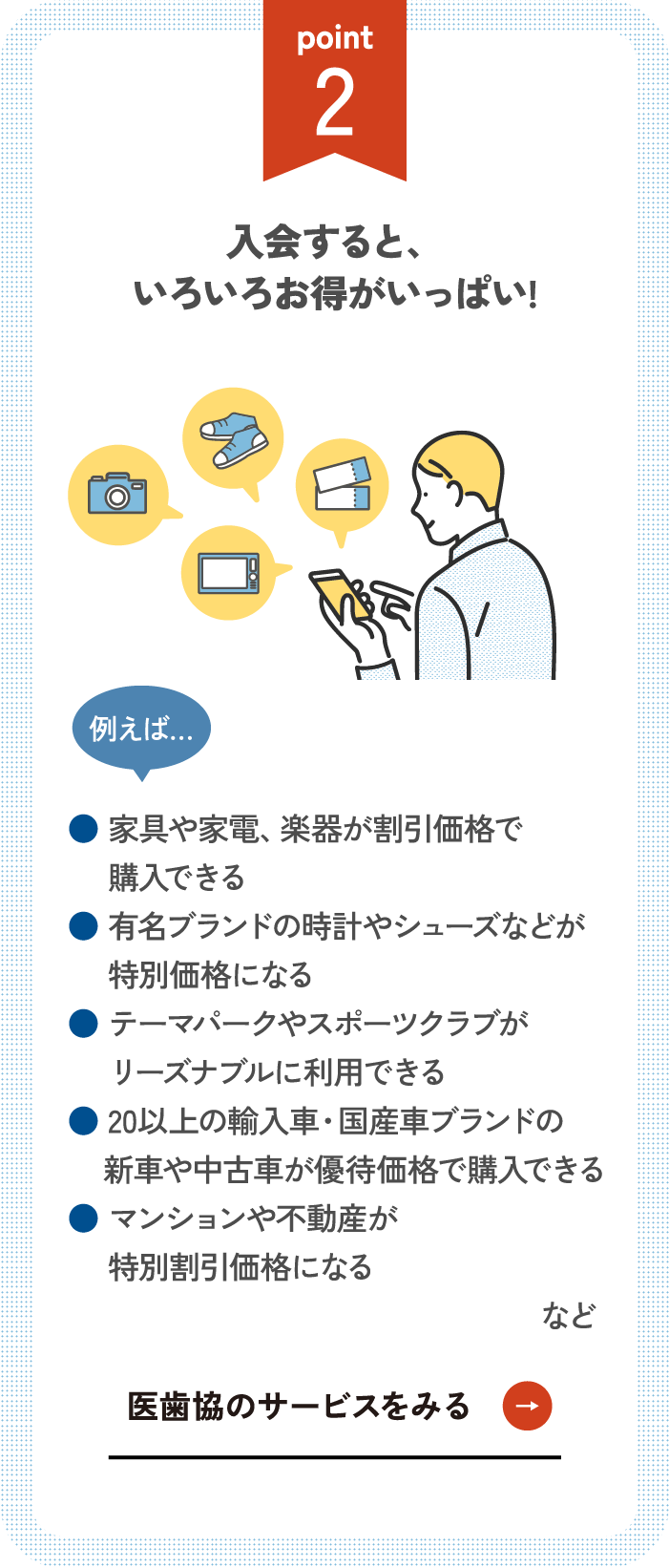 point
2

入会すると、
いろいろお得がいっぱい!

例えば…

● 家具や家電、楽器が割引価格で購入できる
● 有名ブランドの時計やシューズなどが特別価格になる
● テーマパークやスポーツクラブがリーズナブルに利用できる
● 20以上の輸入車・国産車ブランドの新車や中古車が優待価格で購入できる
● マンションや不動産が特別割引価格になる

など

医歯協のサービスをみる →